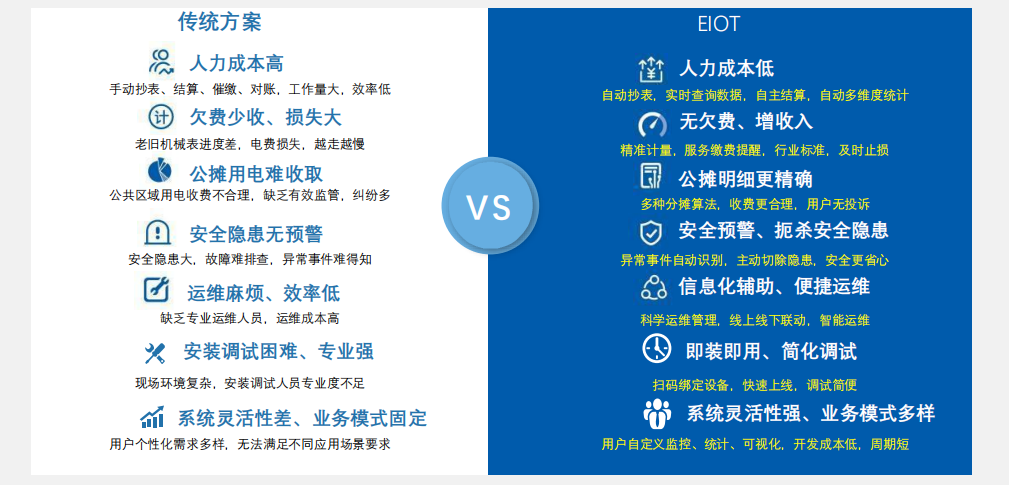 传统方案

人力成本高
手动抄表、结算、催缴、对账，工作量大，效率低

欠费少收、损失大
老旧机械表进度差，电费损失，越走越慢

公摊用电难收取
公共区域用电收费不合理，缺乏有效监管，纠纷多

安全隐患无预警
安全隐患大，故障难排查，异常事件难得知

运维麻烦、效率低
缺乏专业运维人员，运维成本高

安装调试困难、专业强
现场环境复杂，安装调试人员专业度不足

系统灵活性差、业务模式固定
用户个性化需求多样，无法满足不同应用场景要求

VS

EIOT

人力成本低
自动抄表，实时查询数据，自主结算，自动多维度统计

无欠费、增收入
精准计量，服务缴费提醒，行业标准，及时止损

公摊明细更精确
多种分摊算法，收费更合理，用户无投诉

安全预警、扼杀安全隐患
异常事件自动识别，主动切除隐患，安全更省心

信息化辅助、便捷运维
科学运维管理，线上线下联动，智能运维

即装即用、简化调试
扫码绑定设备，快速上线，调试简便

系统灵活性强、业务模式多样
用户自定义监控、统计、可视化，开发成本低，周期短